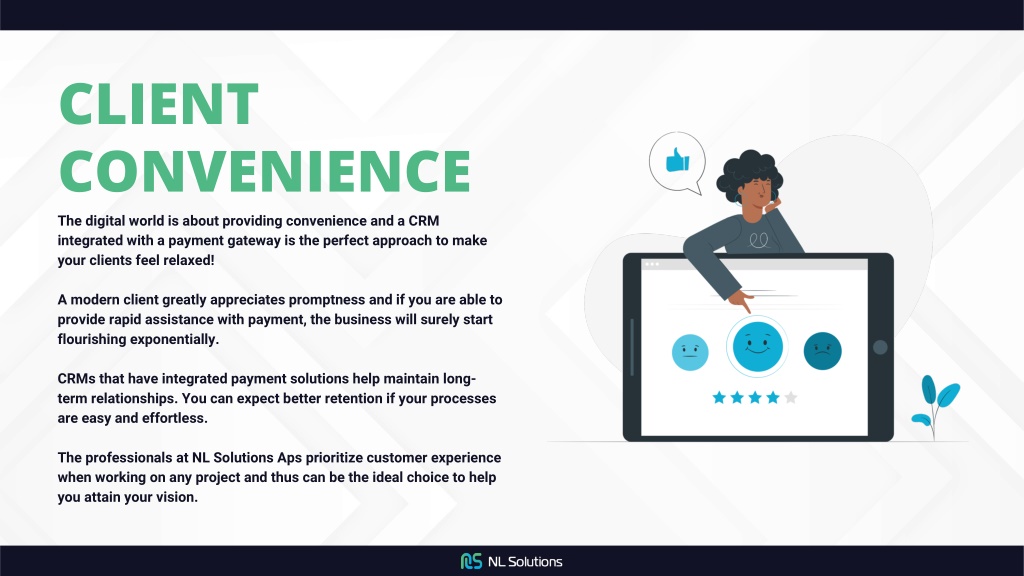 CLIENT CONVENIENCE

The digital world is about providing convenience and a CRM integrated with a payment gateway is the perfect approach to make your clients feel relaxed!

A modern client greatly appreciates promptness and if you are able to provide rapid assistance with payment, the business will surely start flourishing exponentially.

CRMs that have integrated payment solutions help maintain long-term relationships. You can expect better retention if your processes are easy and effortless.

The professionals at NL Solutions Aps prioritize customer experience when working on any project and thus can be the ideal choice to help you attain your vision.

NL Solutions